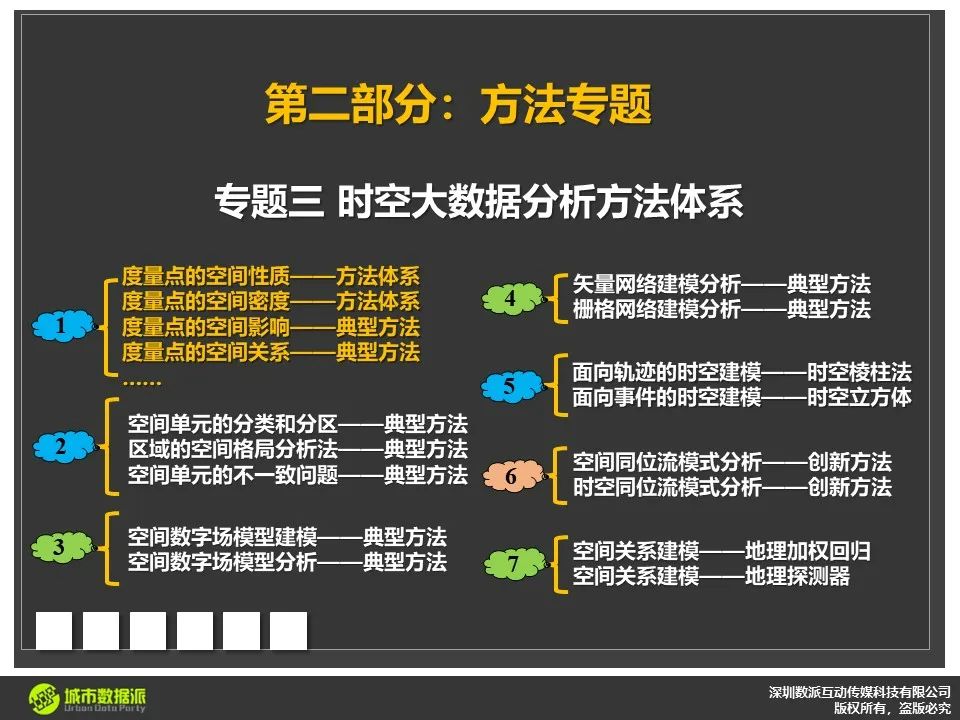 第二部分：方法专题

专题三 时空大数据分析方法体系

1

度量点的空间性质——方法体系
度量点的空间密度——方法体系
度量点的空间影响——典型方法
度量点的空间关系——典型方法
……

2

空间单元的分类和分区——典型方法
区域的空间格局分析法——典型方法
空间单元的不一致问题——典型方法

3

空间数字场模型建模——典型方法
空间数字场模型分析——典型方法

4

矢量网络建模分析——典型方法
栅格网络建模分析——典型方法

5

面向轨迹的时空建模——时空棱柱法
面向事件的时空建模——时空立方体

6

空间同位流模式分析——创新方法
时空同位流模式分析——创新方法

7

空间关系建模——地理加权回归
空间关系建模——地理探测器

城市数据派
Urban Data Party

深圳数派互动传媒科技有限公司
版权所有，盗版必究